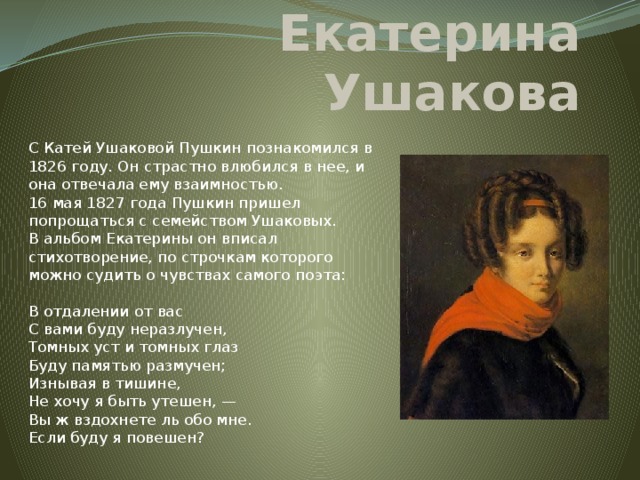 Екатерина Ушакова

С Катей Ушаковой Пушкин познакомился в 1826 году. Он страстно влюбился в нее, и она отвечала ему взаимностью.
16 мая 1827 года Пушкин пришел попрощаться с семейством Ушаковых.
В альбом Екатерины он вписал стихотворение, по строчкам которого можно судить о чувствах самого поэта:

В отдалении от вас
С вами буду неразлучен,
Томных уст и томных глаз
Буду памятью размучен;
Изнывая в тишине,
Не хочу я быть утешен, —
Вы ж вздохнете ль обо мне.
Если буду я повешен?